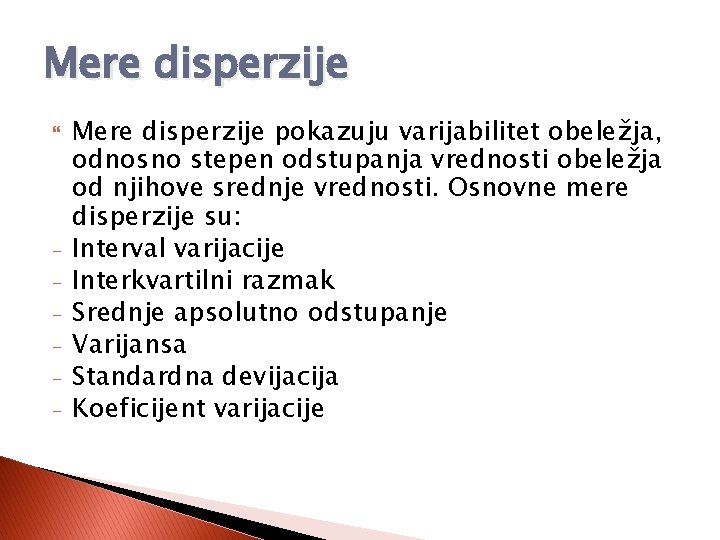 Mere disperzije

Mere disperzije pokazuju varijabilitet obeležja, odnosno stepen odstupanja vrednosti obeležja od njihove srednje vrednosti. Osnovne mere disperzije su:

- Interval varijacije
- Interkvartilni razmak
- Srednje apsolutno odstupanje
- Varijansa
- Standardna devijacija
- Koeficijent varijacije